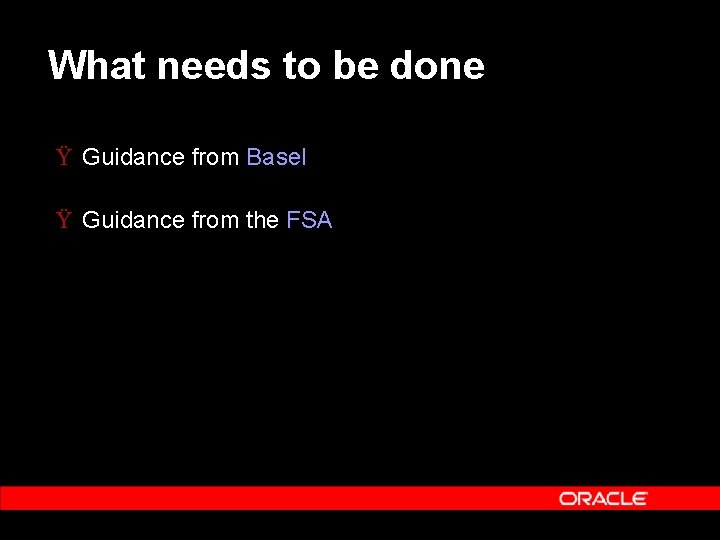 What needs to be done

Ÿ Guidance from Basel

Ÿ Guidance from the FSA

ORACLE